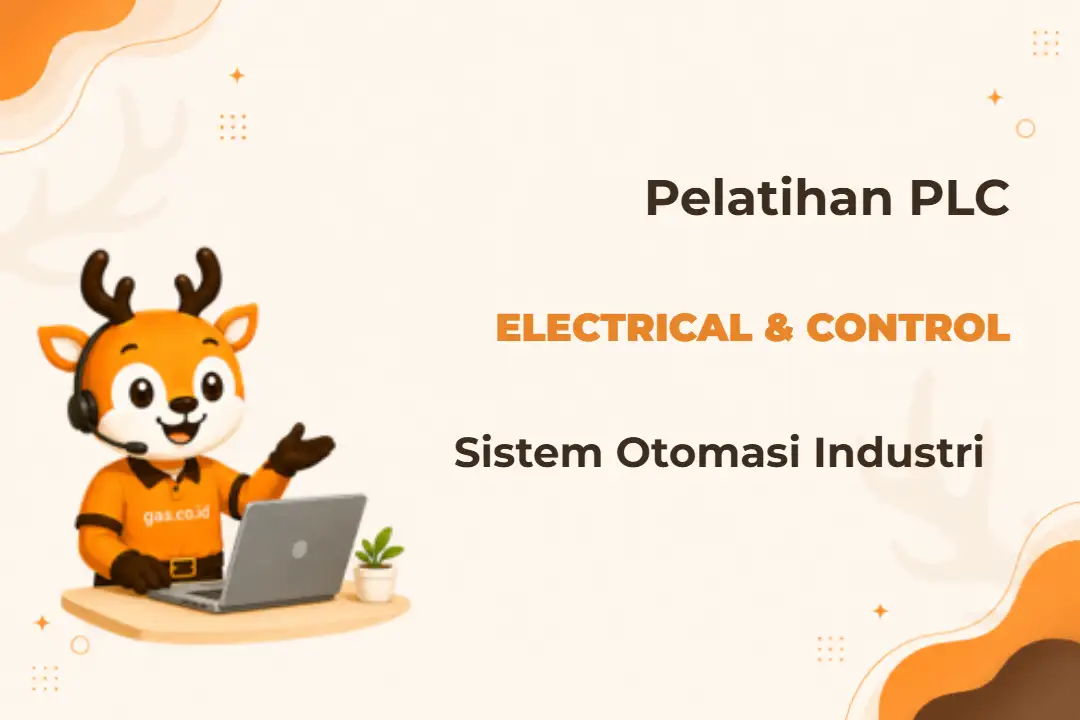 Pelatihan PLC

ELECTRICAL & CONTROL

Sistem Otomasi Industri

gas.co.id